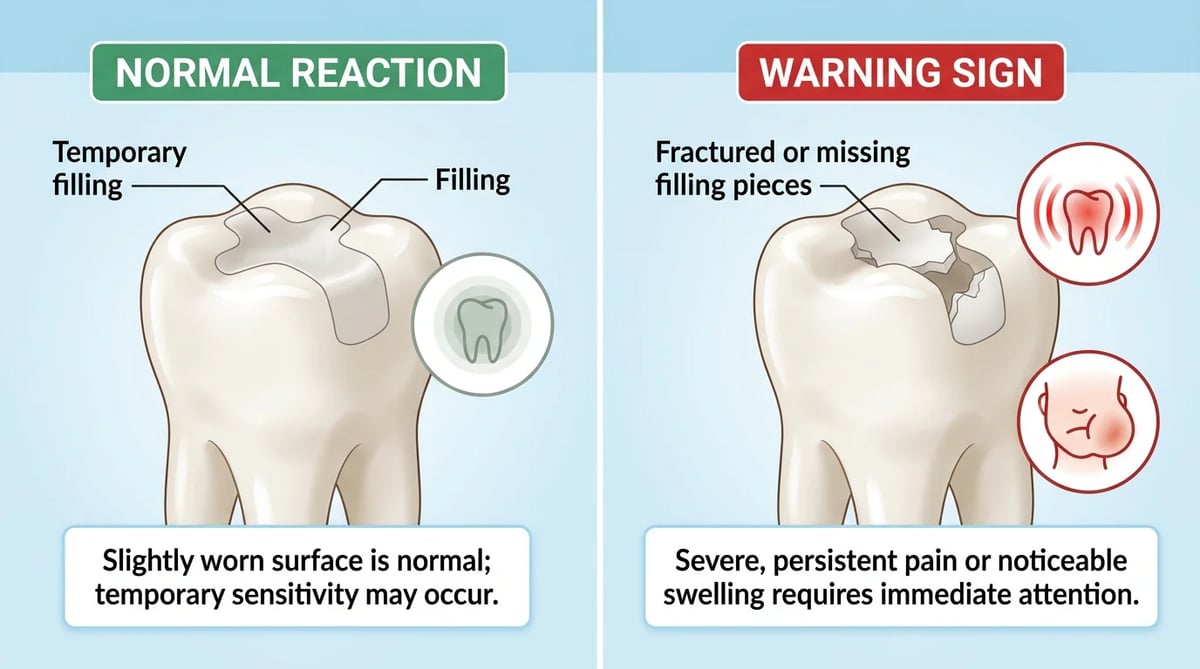 NORMAL REACTION

Temporary filling

Filling

Slightly worn surface is normal; temporary sensitivity may occur.

WARNING SIGN

Fractured or missing filling pieces

Severe, persistent pain or noticeable swelling requires immediate attention.